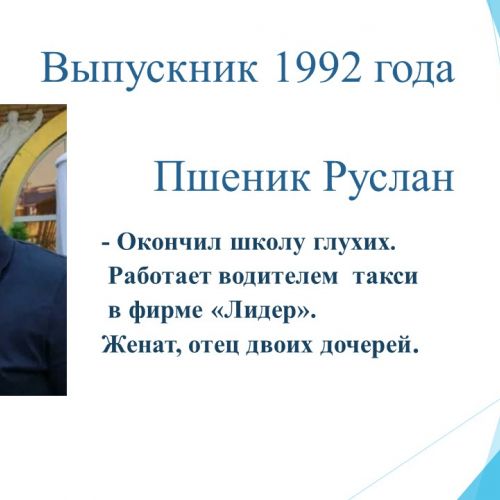 Выпускник 1992 года

Пшеник Руслан

- Окончил школу глухих. Работает водителем такси в фирме «Лидер». Женат, отец двоих дочерей.